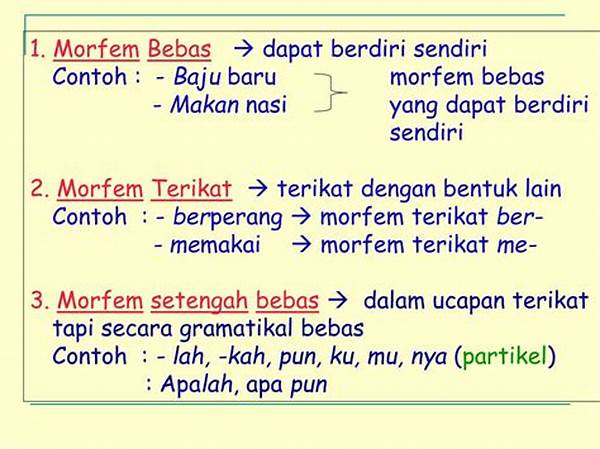 1. Morfem Bebas → dapat berdiri sendiri
Contoh : - Baju baru
- Makan nasi
morfem bebas yang dapat berdiri sendiri

2. Morfem Terikat → terikat dengan bentuk lain
Contoh : - berperang → morfem terikat ber-
- memakai → morfem terikat me-

3. Morfem setengah bebas → dalam ucapan terikat tapi secara gramatikal bebas
Contoh : - lah, -kah, pun, ku, mu, nya (partikel)
: Apalah, apa pun